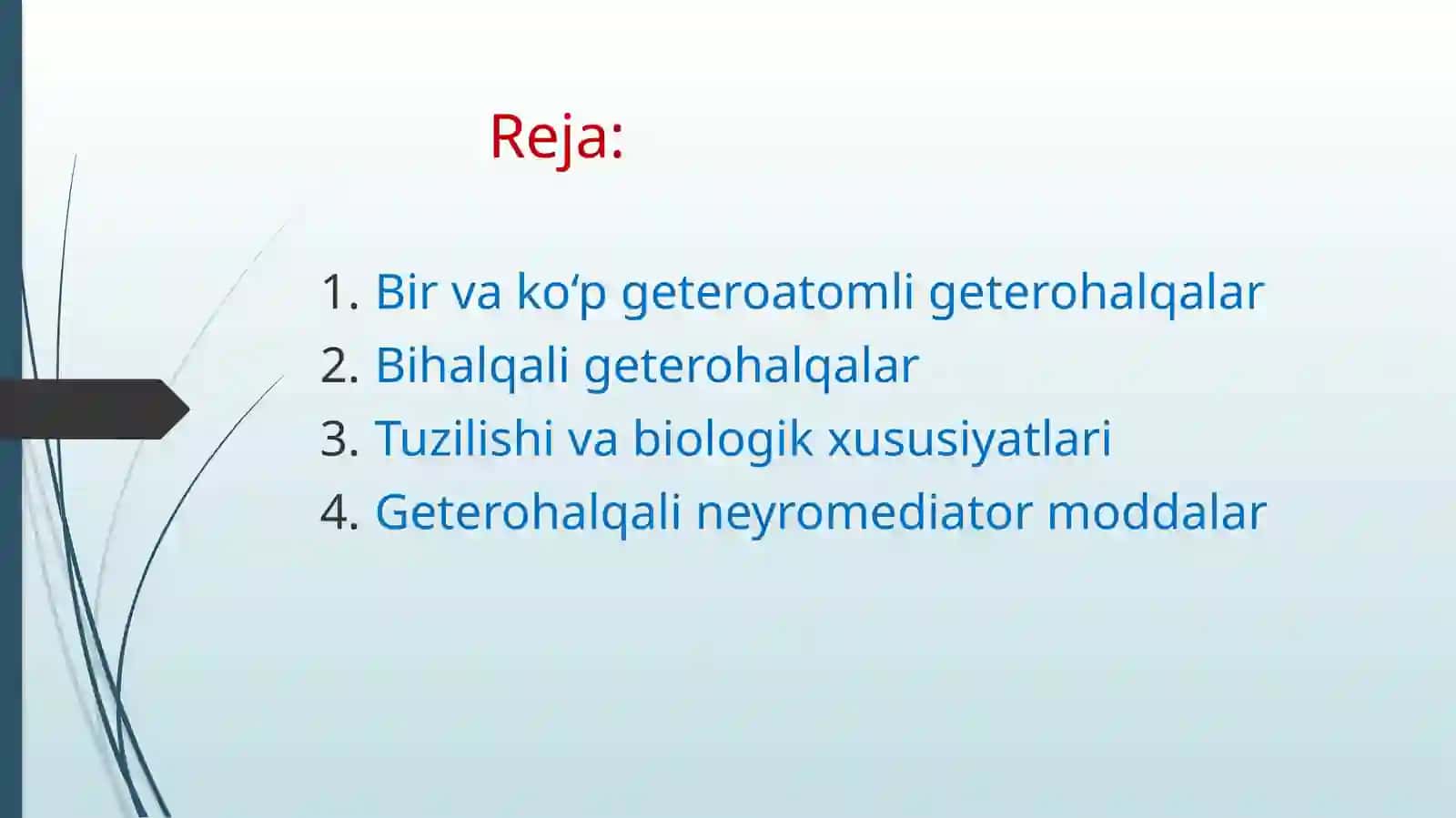 Reja:

1. Bir va ko‘p geteroatomli geterohalqalar
2. Bihalqali geterohalqalar
3. Tuzilishi va biologik xususiyatlari
4. Geterohalqali neyromediator moddalar